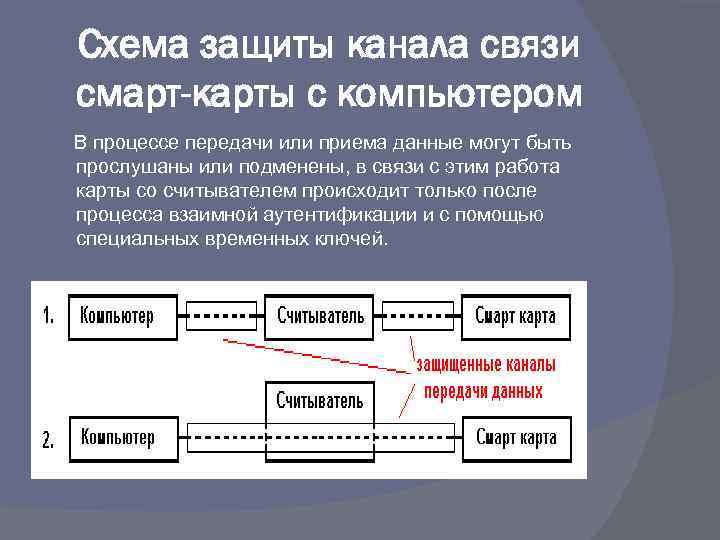 Схема защиты канала связи смарт-карты с компьютером

В процессе передачи или приема данные могут быть прослушаны или подменены, в связи с этим работа карты со считывателем происходит только после процесса взаимной аутентификации и с помощью специальных временных ключей.

1. Компьютер Считыватель Смарт карта

защищенные каналы передачи данных

Считыватель

2. Компьютер Смарт карта